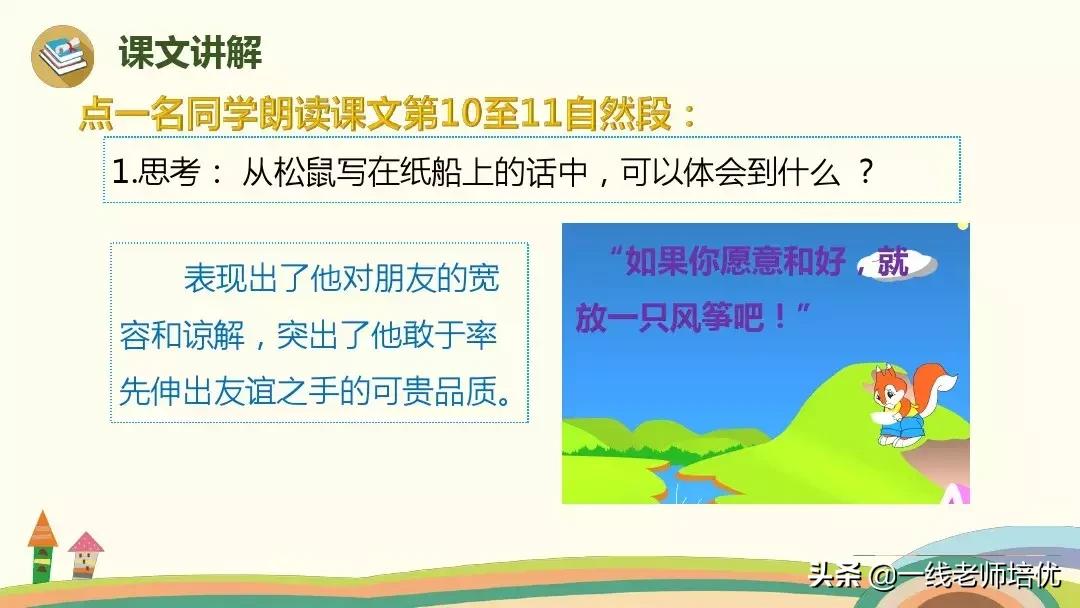 课文讲解

点一名同学朗读课文第10至11自然段：

1.思考： 从松鼠写在纸船上的话中，可以体会到什么 ？

表现出了他对朋友的宽容和谅解，突出了他敢于率先伸出友谊之手的可贵品质。

“如果你愿意和好，就放一只风筝吧！”

头条 @一线老师培优